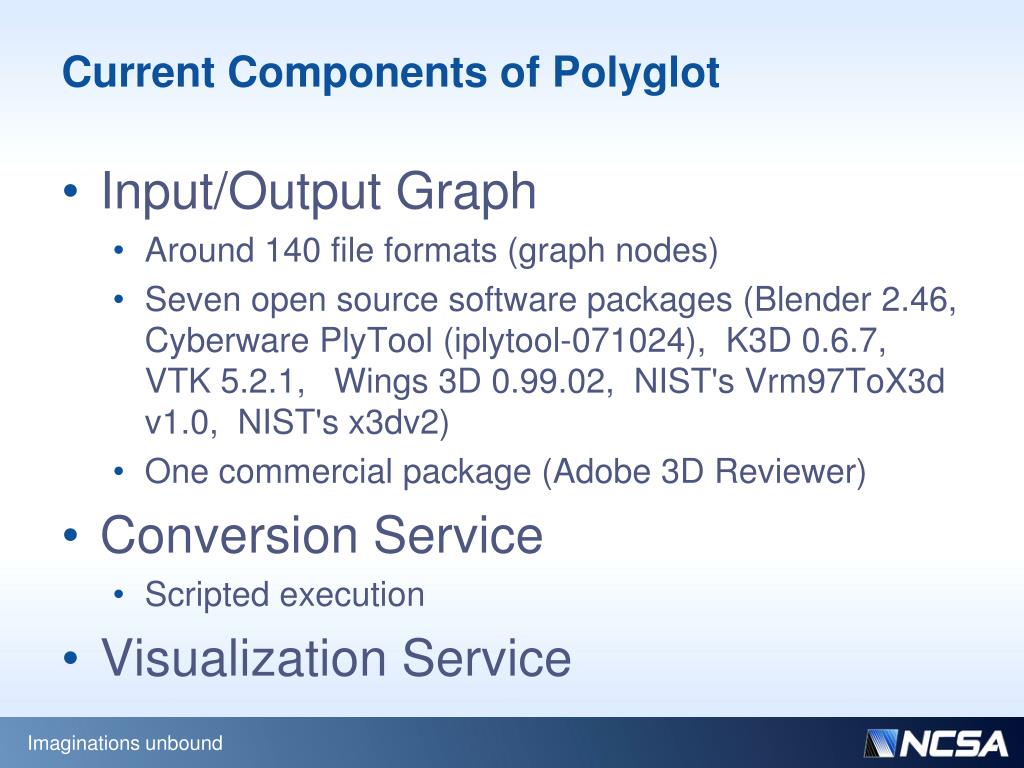 Current Components of Polyglot

• Input/Output Graph
  • Around 140 file formats (graph nodes)
  • Seven open source software packages (Blender 2.46, Cyberware PlyTool (iplytool-071024), K3D 0.6.7, VTK 5.2.1, Wings 3D 0.99.02, NIST's Vrm97ToX3d v1.0, NIST's x3dv2)
  • One commercial package (Adobe 3D Reviewer)
• Conversion Service
  • Scripted execution
• Visualization Service

Imaginations unbound

NCSA